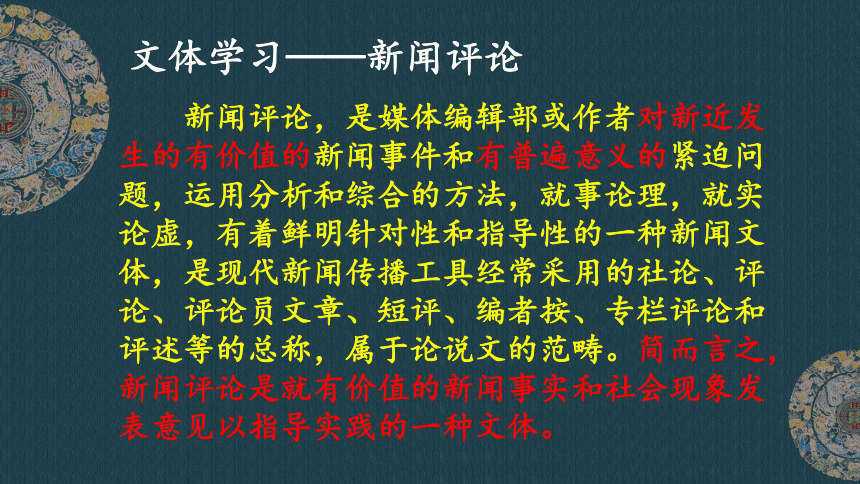 文体学习——新闻评论

新闻评论，是媒体编辑部或作者对新近发生的有价值的新闻事件和有普遍意义的紧迫问题，运用分析和综合的方法，就事论理，就实论虚，有着鲜明针对性和指导性的一种新闻文体，是现代新闻传播工具经常采用的社论、评论、评论员文章、短评、编者按、专栏评论和评述等的总称，属于论说文的范畴。简而言之，新闻评论是就有价值的新闻事实和社会现象发表意见以指导实践的一种文体。